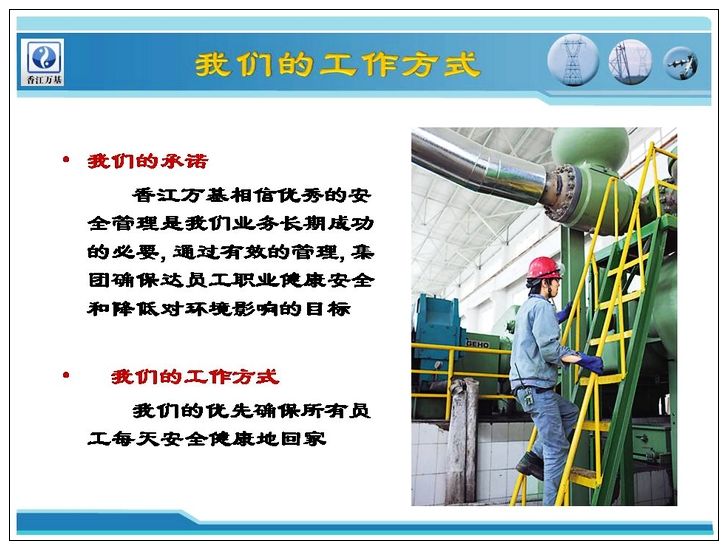 香江万基

我们的工作方式

• 我们的承诺

香江万基相信优秀的安全管理是我们业务长期成功的必要，通过有效的管理，集团确保达员工职业健康安全和降低对环境影响的目标

• 我们的工作方式

我们的优先确保所有员工每天安全健康地回家

GEHO